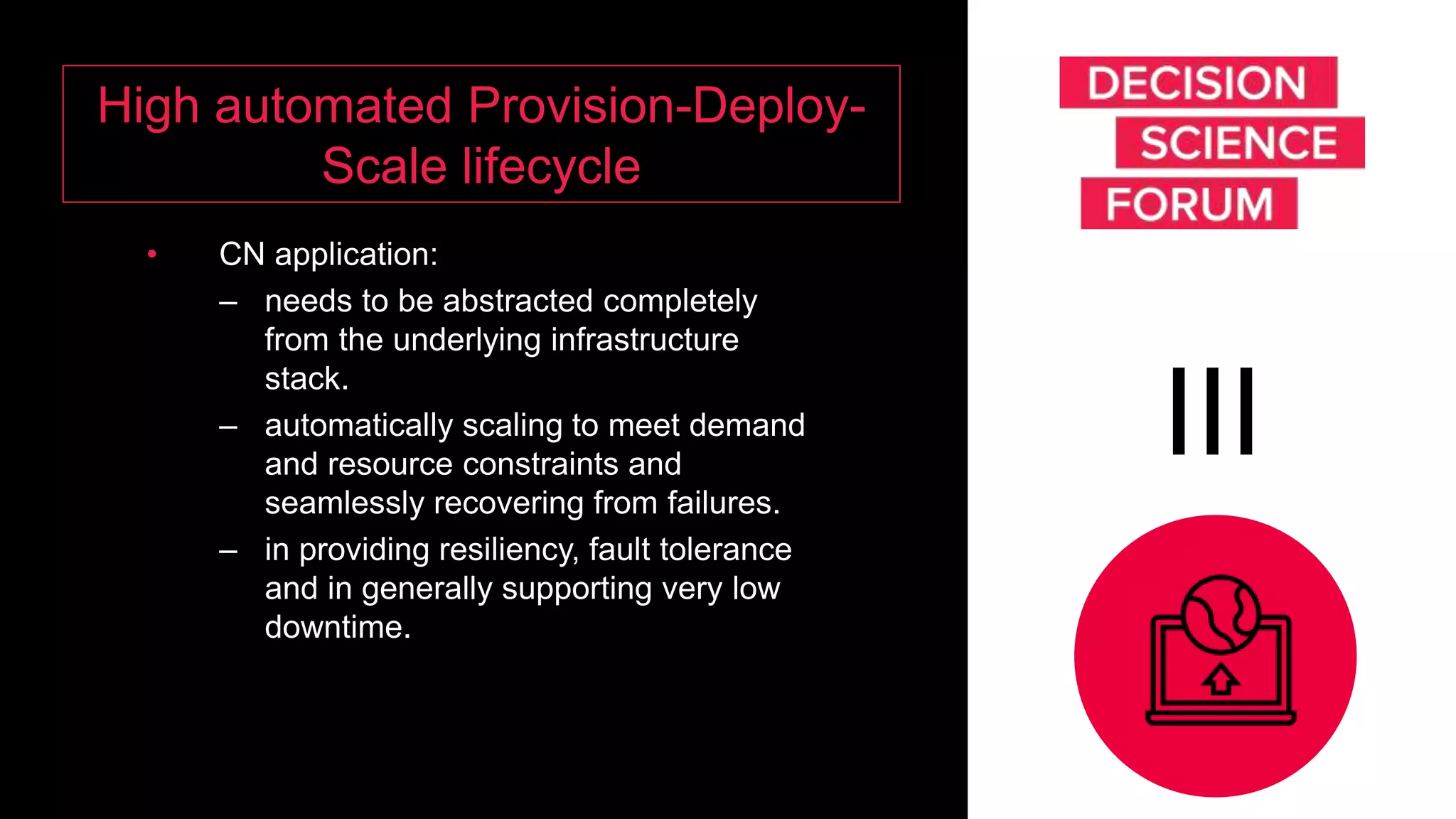 High automated Provision-Deploy-Scale lifecycle

• CN application:
– needs to be abstracted completely from the underlying infrastructure stack.
– automatically scaling to meet demand and resource constraints and seamlessly recovering from failures.
– in providing resiliency, fault tolerance and in generally supporting very low downtime.

DECISION
SCIENCE
FORUM

III